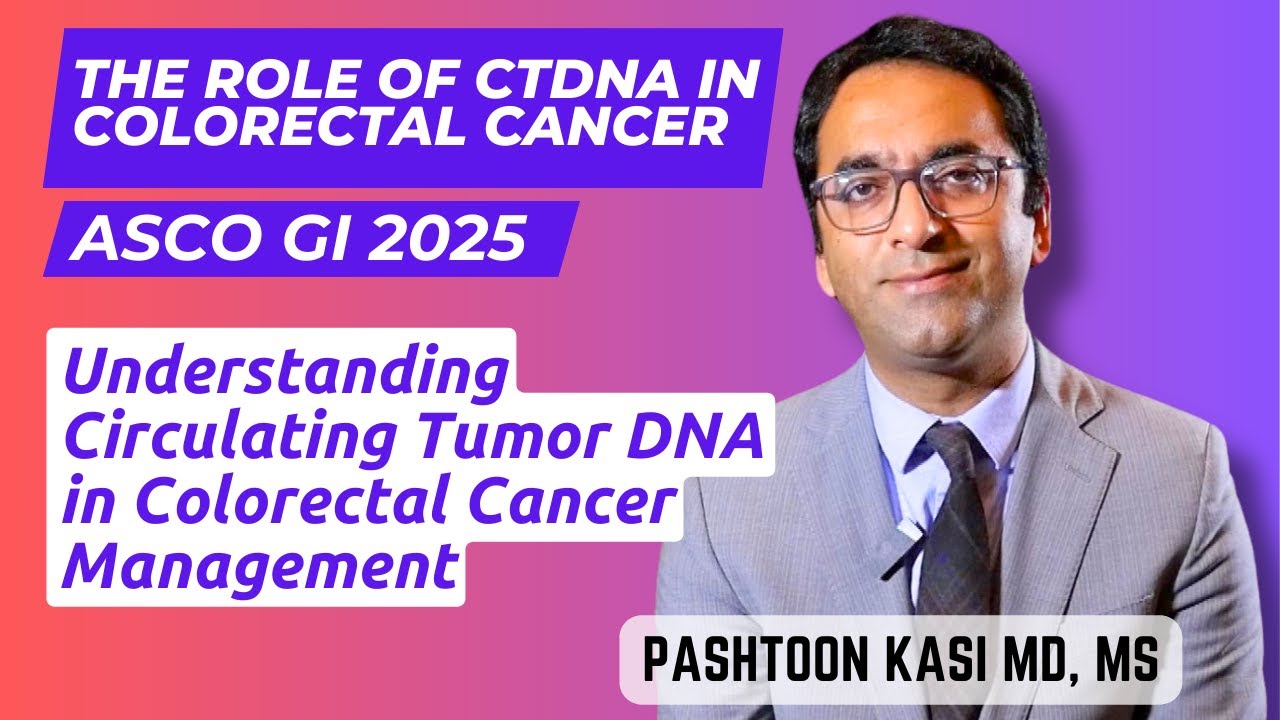 THE ROLE OF CTDNA IN COLORECTAL CANCER

ASCO GI 2025

Understanding Circulating Tumor DNA in Colorectal Cancer Management

PASHTOON KASI MD, MS